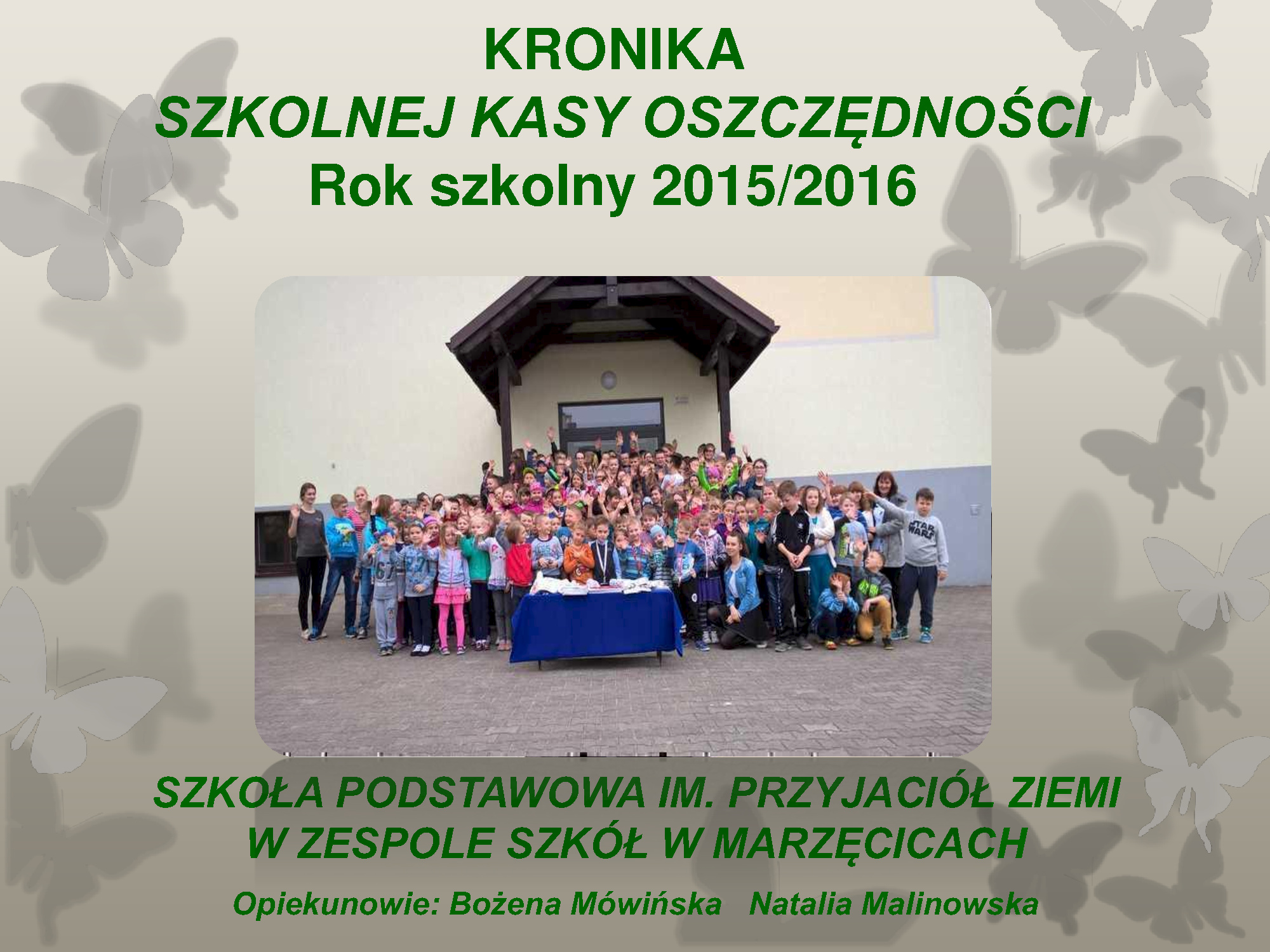 KRONIKA
SZKOLNEJ KASY OSZCZĘDNOŚCI
Rok szkolny 2015/2016

STAR WARS

SZKOŁA PODSTAWOWA IM. PRZYJACIÓŁ ZIEMI
W ZESPOLE SZKÓŁ W MARZĘCICACH

Opiekunowie: Bożena Mówińska Natalia Malinowska